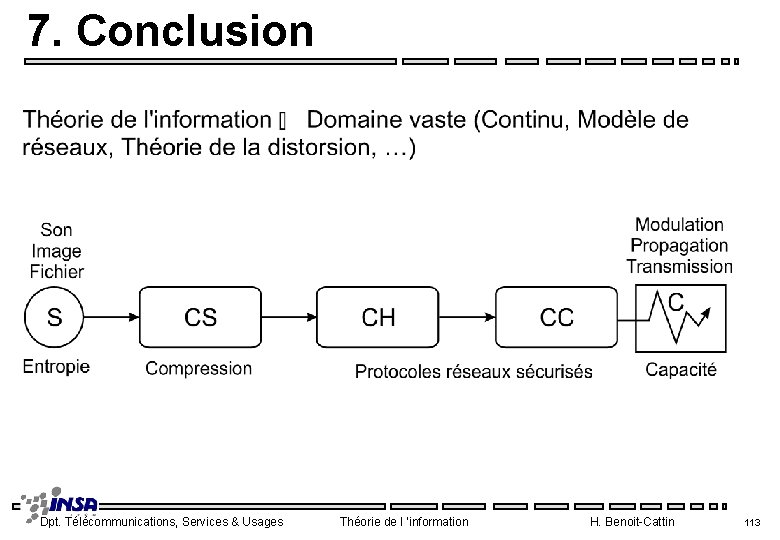 7. Conclusion

Théorie de l'information ▯ Domaine vaste (Continu, Modèle de réseaux, Théorie de la distorsion, …)

Son
Image
Fichier

S

Entropie

CS

Compression

CH

CC

Protocoles réseaux sécurisés

Modulation
Propagation
Transmission

C

Capacité

INSA
Dpt. Télécommunications, Services & Usages
Théorie de l 'information
H. Benoit-Cattin
113